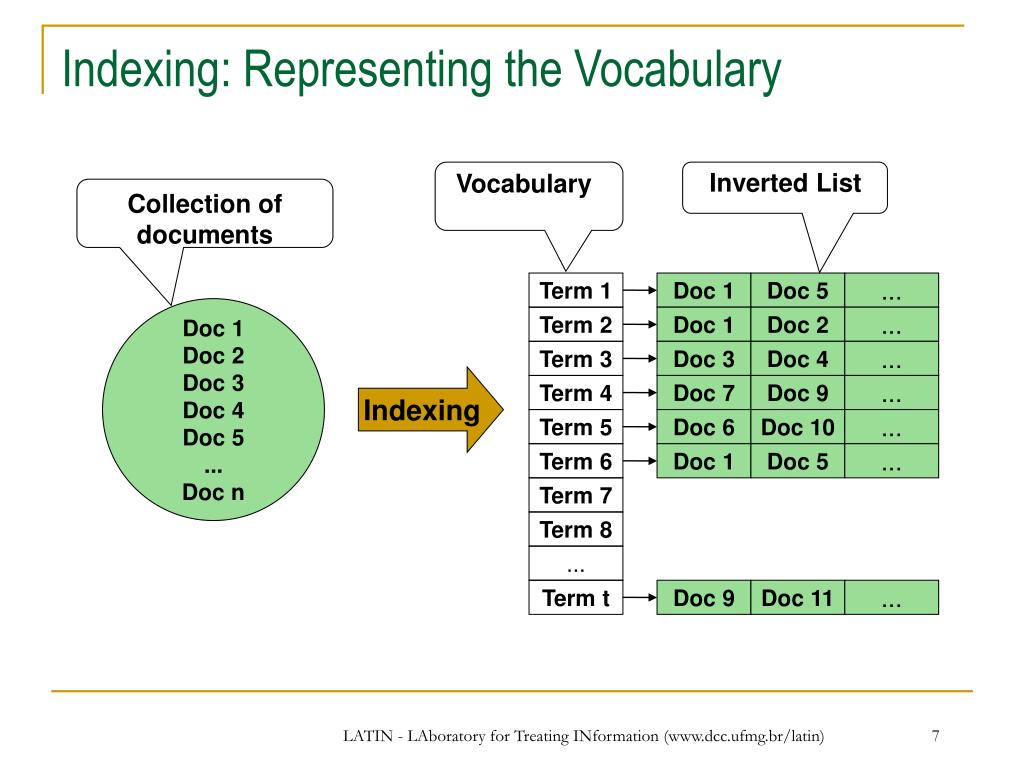 Indexing: Representing the Vocabulary

Collection of documents

Doc 1
Doc 2
Doc 3
Doc 4
Doc 5
...
Doc n

Indexing

Vocabulary

Inverted List

| Term 1 | Doc 1 | Doc 5 | … |
|---|---|---|---|
| Term 2 | Doc 1 | Doc 2 | … |
| Term 3 | Doc 3 | Doc 4 | … |
| Term 4 | Doc 7 | Doc 9 | … |
| Term 5 | Doc 6 | Doc 10 | … |
| Term 6 | Doc 1 | Doc 5 | … |
| Term 7 | | | |
| Term 8 | | | |
| … | | | |
| Term t | Doc 9 | Doc 11 | … |

LATIN - LAboratory for Treating INformation (www.dcc.ufmg.br/latin)

7